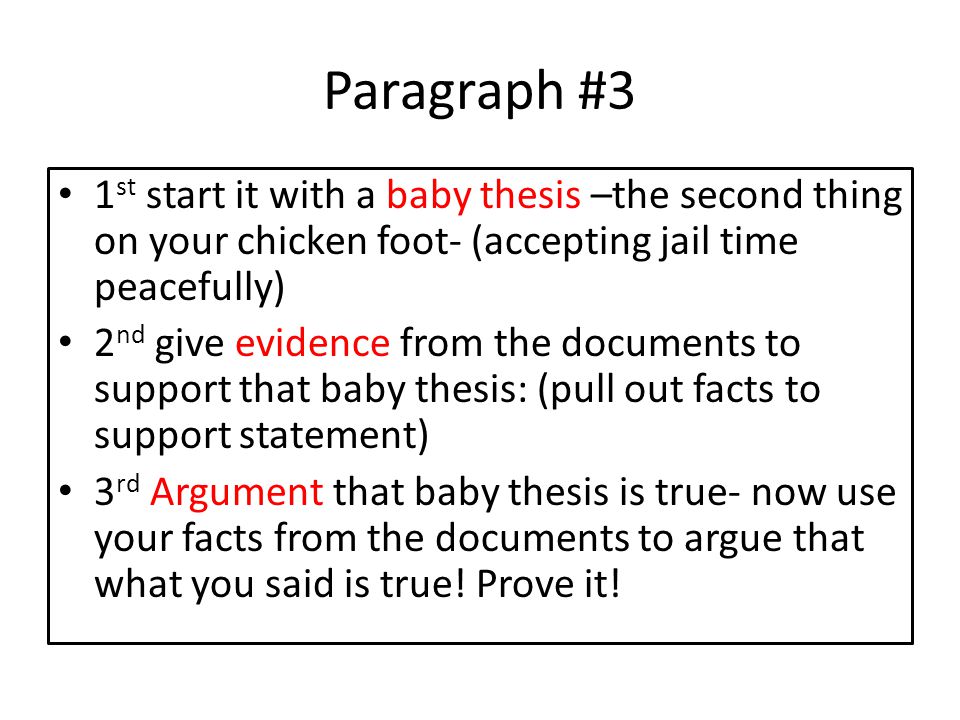 Paragraph #3

• 1st start it with a baby thesis –the second thing on your chicken foot- (accepting jail time peacefully)
• 2nd give evidence from the documents to support that baby thesis: (pull out facts to support statement)
• 3rd Argument that baby thesis is true- now use your facts from the documents to argue that what you said is true! Prove it!